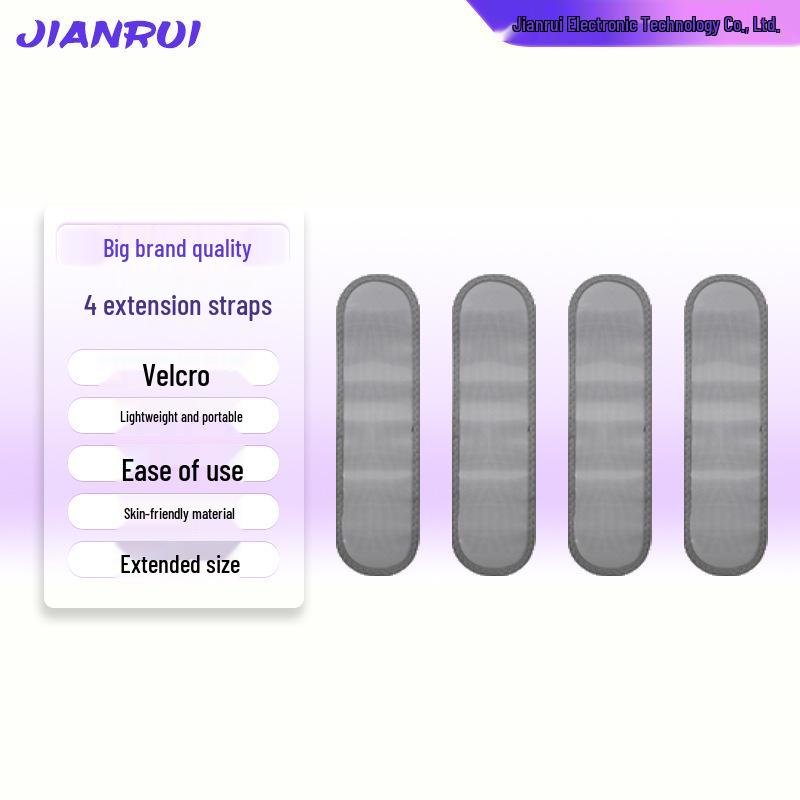 JIANRUI

Jianrui Electronic Technology Co., Ltd.

Big brand quality

4 extension straps

Velcro

Lightweight and portable

Ease of use

Skin-friendly material

Extended size